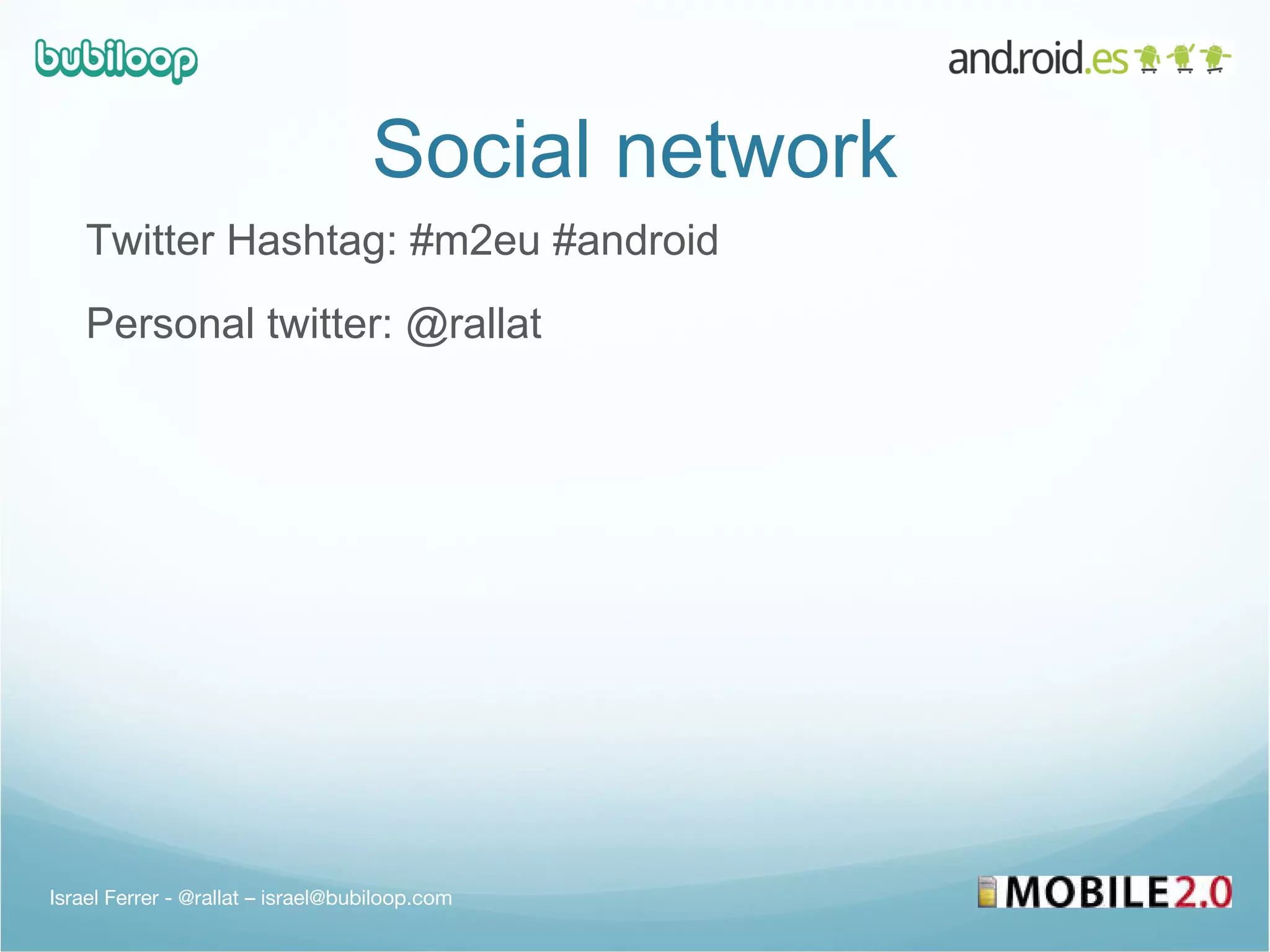 bubiloop

and.roid.es

Social network

Twitter Hashtag: #m2eu #android

Personal twitter: @rallat

Israel Ferrer - @rallat – israel@bubiloop.com

MOBILE2.0